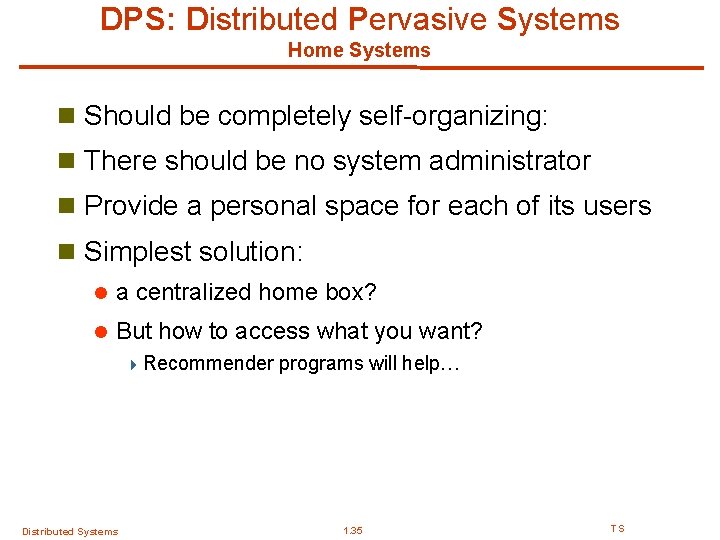 DPS: Distributed Pervasive Systems
Home Systems

Should be completely self-organizing:

There should be no system administrator

Provide a personal space for each of its users

Simplest solution:

a centralized home box?

But how to access what you want?

Recommender programs will help…

Distributed Systems

1.35

TS